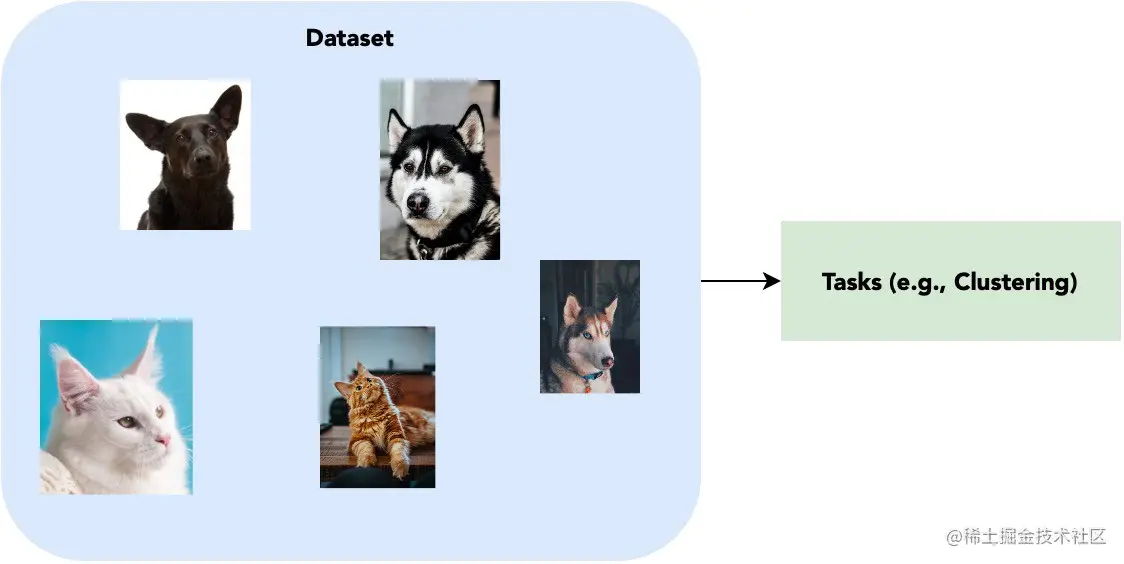 Dataset

Tasks (e.g., Clustering)

@稀土掘金技术社区